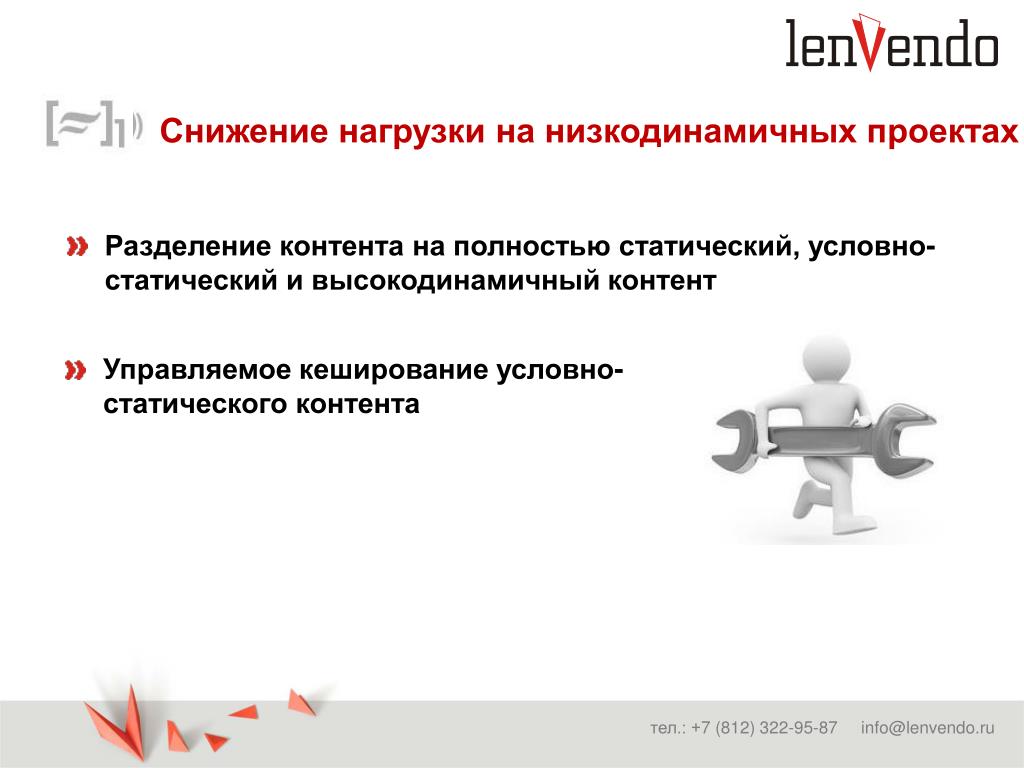 lenVendo

Снижение нагрузки на низкодинамичных проектах

Разделение контента на полностью статический, условно-статический и высокодинамичный контент

Управляемое кеширование условно-статического контента

тел.: +7 (812) 322-95-87 info@lenvendo.ru